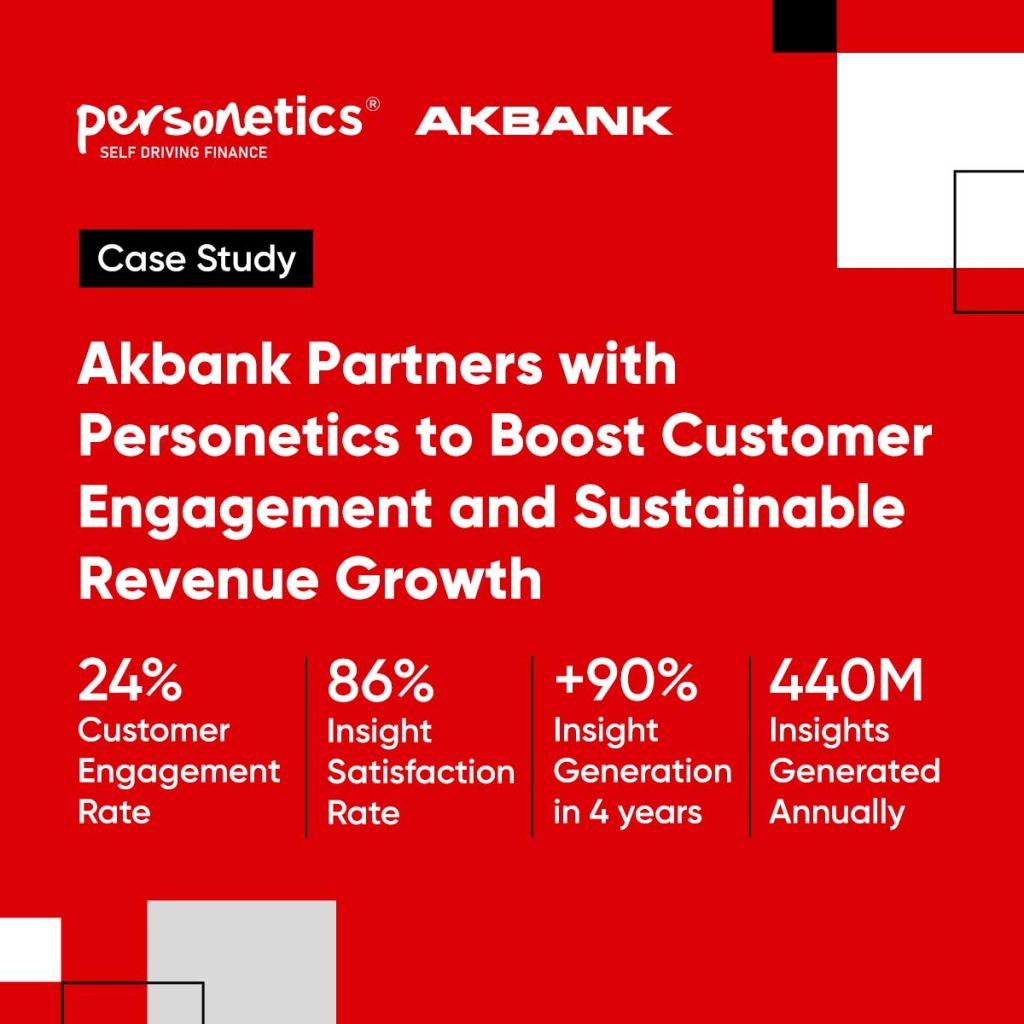 personetics®
SELF DRIVING FINANCE

AKBANK

Case Study

Akbank Partners with Personetics to Boost Customer Engagement and Sustainable Revenue Growth

24%
Customer Engagement Rate

86%
Insight Satisfaction Rate

+90%
Insight Generation in 4 years

440M
Insights Generated Annually